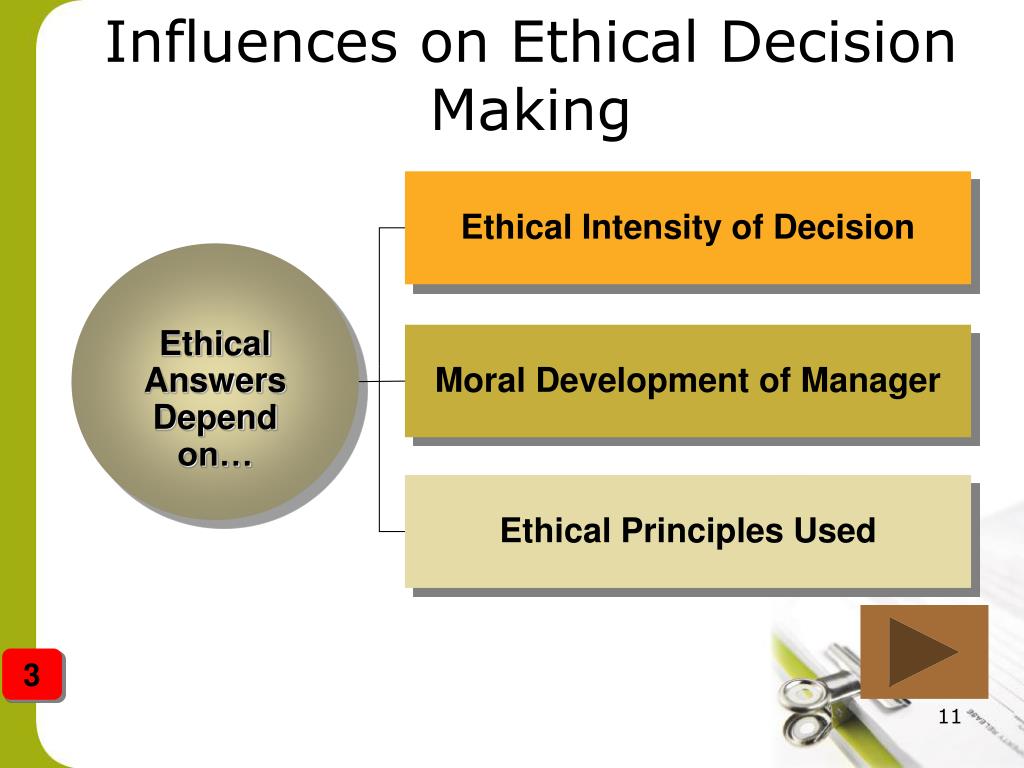 Influences on Ethical Decision Making

Ethical Answers Depend on…

Ethical Intensity of Decision

Moral Development of Manager

Ethical Principles Used

3

11